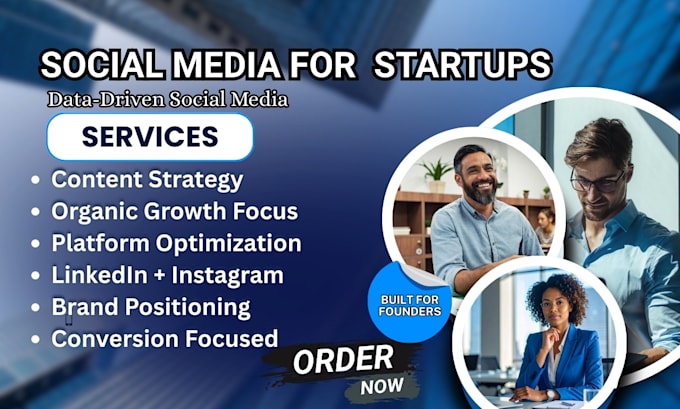 SOCIAL MEDIA FOR STARTUPS

Data-Driven Social Media

SERVICES

• Content Strategy
• Organic Growth Focus
• Platform Optimization
• LinkedIn + Instagram
• Brand Positioning
• Conversion Focused

BUILT FOR FOUNDERS

ORDER NOW